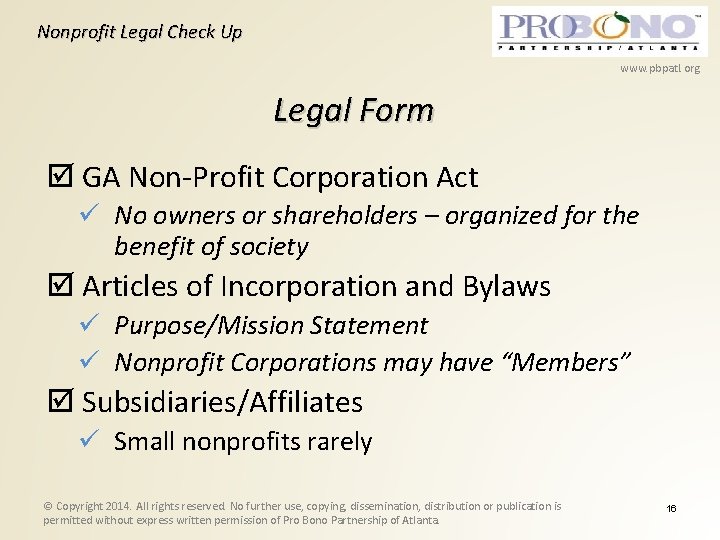 Nonprofit Legal Check Up

PRO BONO™
PARTNERSHIP / ATLANTA

www.pbpatl.org

Legal Form

☑ GA Non-Profit Corporation Act
✓ No owners or shareholders – organized for the benefit of society

☑ Articles of Incorporation and Bylaws
✓ Purpose/Mission Statement
✓ Nonprofit Corporations may have "Members"

☑ Subsidiaries/Affiliates
✓ Small nonprofits rarely

© Copyright 2014. All rights reserved. No further use, copying, dissemination, distribution or publication is permitted without express written permission of Pro Bono Partnership of Atlanta.

16